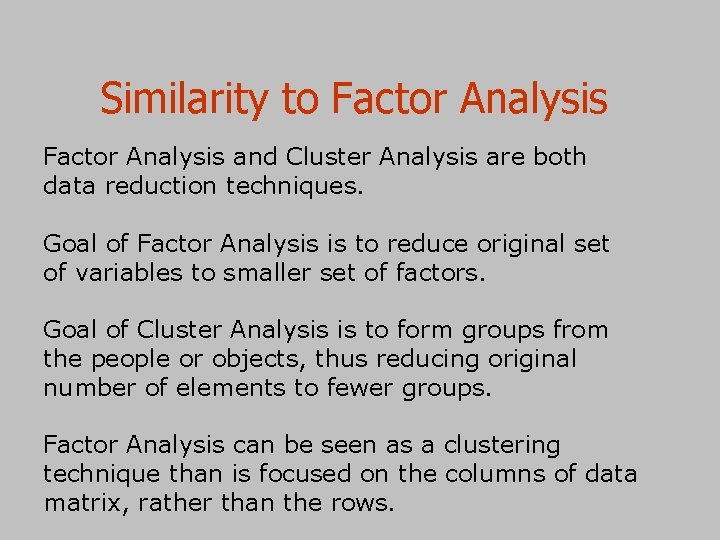 Similarity to Factor Analysis

Factor Analysis and Cluster Analysis are both data reduction techniques.

Goal of Factor Analysis is to reduce original set of variables to smaller set of factors.

Goal of Cluster Analysis is to form groups from the people or objects, thus reducing original number of elements to fewer groups.

Factor Analysis can be seen as a clustering technique than is focused on the columns of data matrix, rather than the rows.